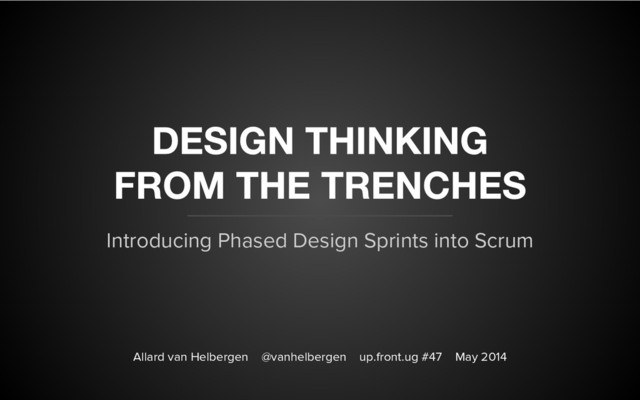 DESIGN THINKING FROM THE TRENCHES

Introducing Phased Design Sprints into Scrum

Allard van Helbergen @vanhelbergen up.front.ug #47 May 2014